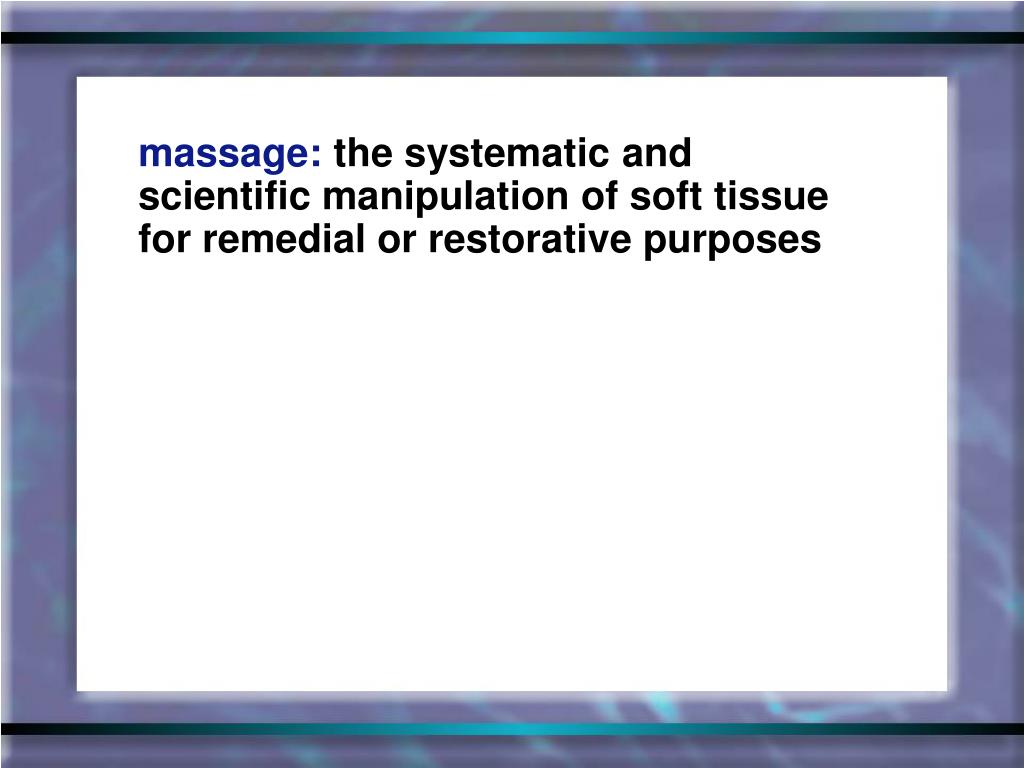 massage: the systematic and scientific manipulation of soft tissue for remedial or restorative purposes